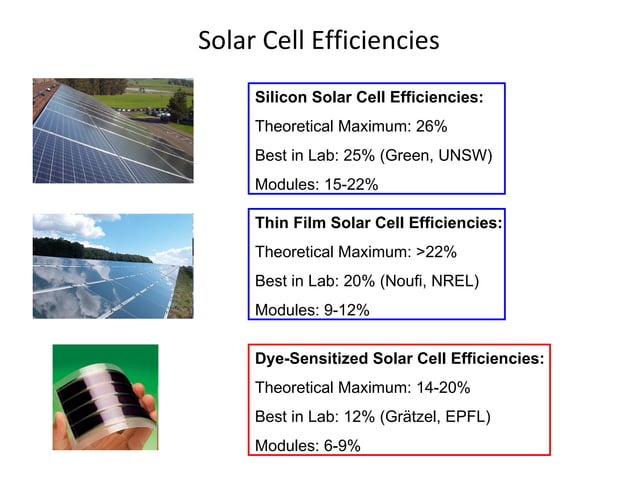 Solar Cell Efficiencies

Silicon Solar Cell Efficiencies:
Theoretical Maximum: 26%
Best in Lab: 25% (Green, UNSW)
Modules: 15-22%

Thin Film Solar Cell Efficiencies:
Theoretical Maximum: >22%
Best in Lab: 20% (Noufi, NREL)
Modules: 9-12%

Dye-Sensitized Solar Cell Efficiencies:
Theoretical Maximum: 14-20%
Best in Lab: 12% (Grätzel, EPFL)
Modules: 6-9%